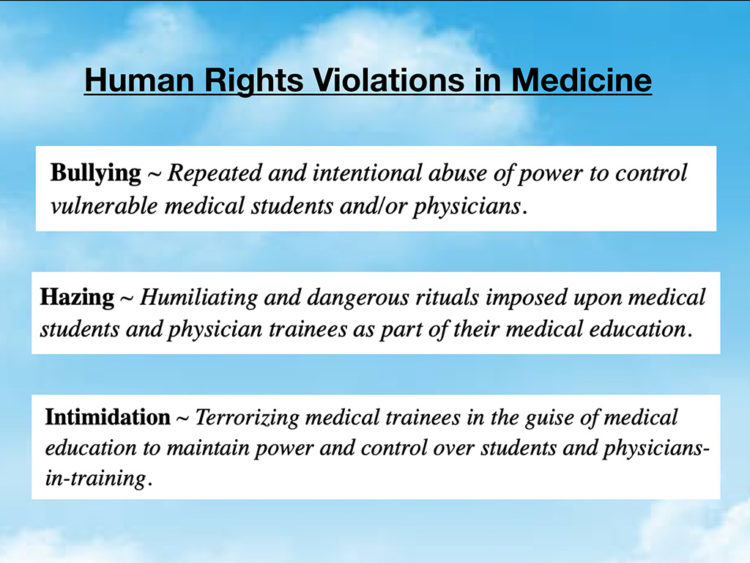 Human Rights Violations in Medicine

Bullying ~ Repeated and intentional abuse of power to control vulnerable medical students and/or physicians.

Hazing ~ Humiliating and dangerous rituals imposed upon medical students and physician trainees as part of their medical education.

Intimidation ~ Terrorizing medical trainees in the guise of medical education to maintain power and control over students and physicians-in-training.